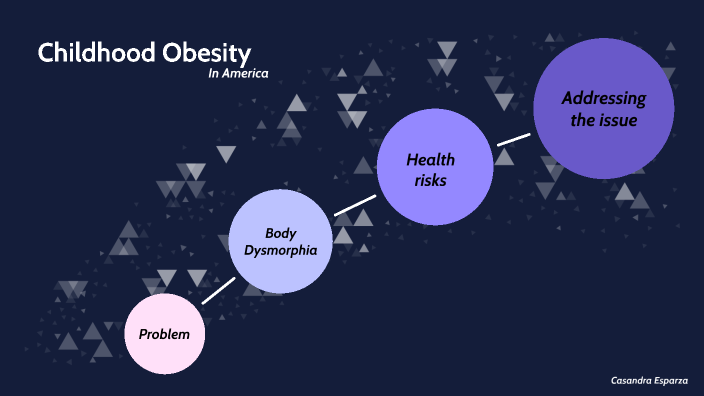 Childhood Obesity
In America

Problem

Body Dysmorphia

Health risks

Addressing the issue

Casandra Esparza